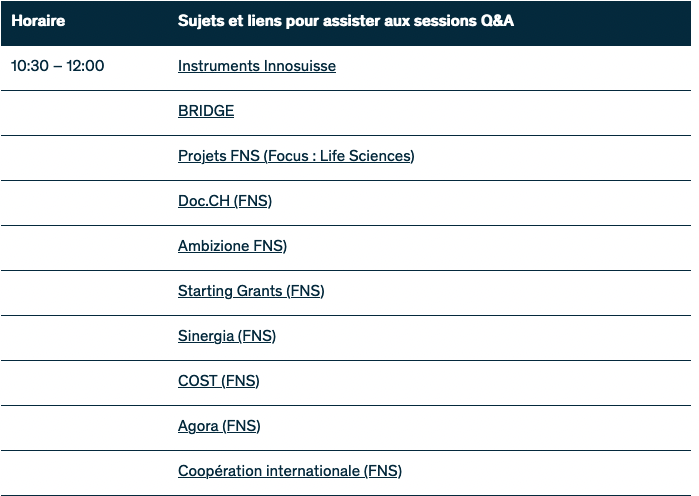 | Horaire | Sujets et liens pour assister aux sessions Q&A |
|---|---|
| 10:30 – 12:00 | Instruments Innosuisse |
| | BRIDGE |
| | Projets FNS (Focus : Life Sciences) |
| | Doc.CH (FNS) |
| | Ambizione FNS) |
| | Starting Grants (FNS) |
| | Sinergia (FNS) |
| | COST (FNS) |
| | Agora (FNS) |
| | Coopération internationale (FNS) |